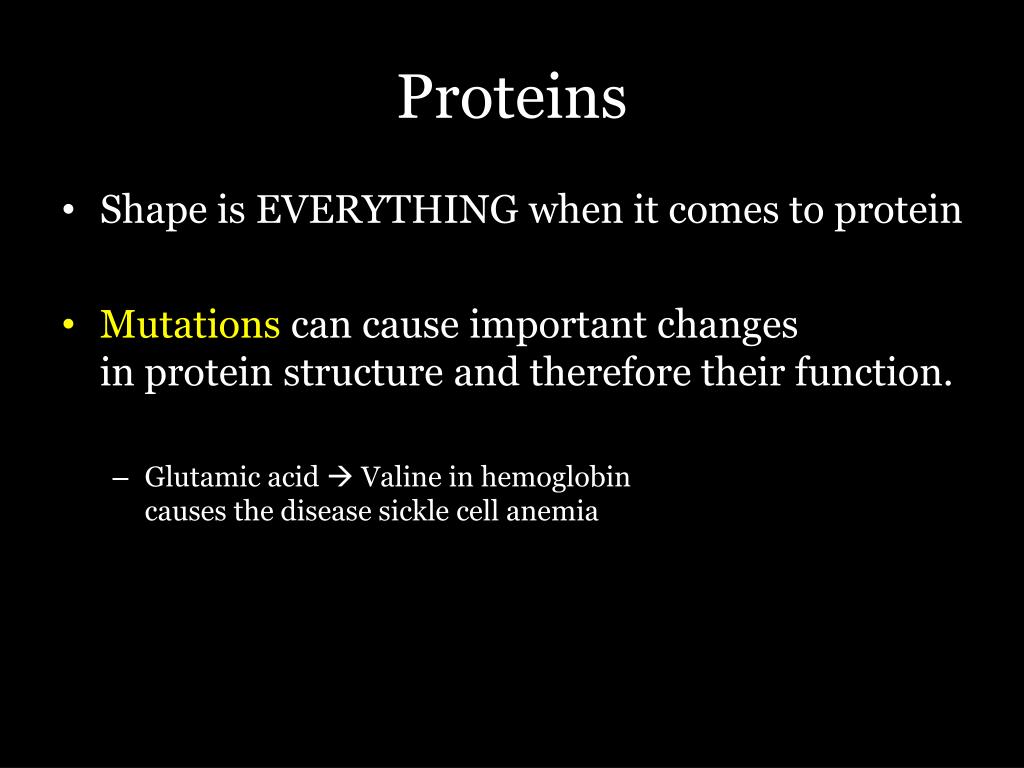 Proteins

• Shape is EVERYTHING when it comes to protein

• Mutations can cause important changes in protein structure and therefore their function.

– Glutamic acid → Valine in hemoglobin causes the disease sickle cell anemia